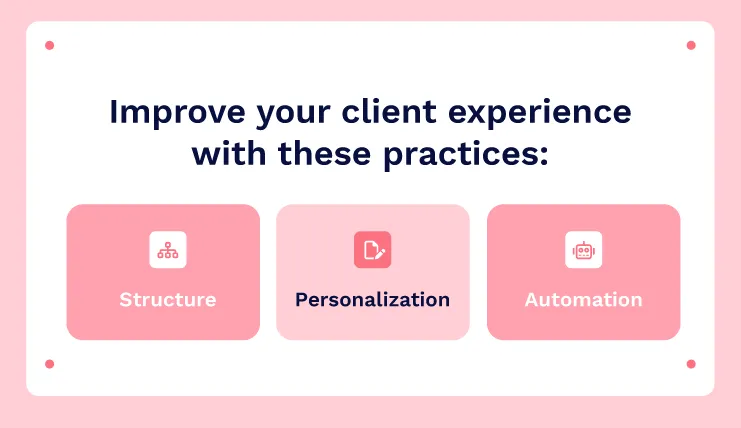 Improve your client experience with these practices:

Structure

Personalization

Automation